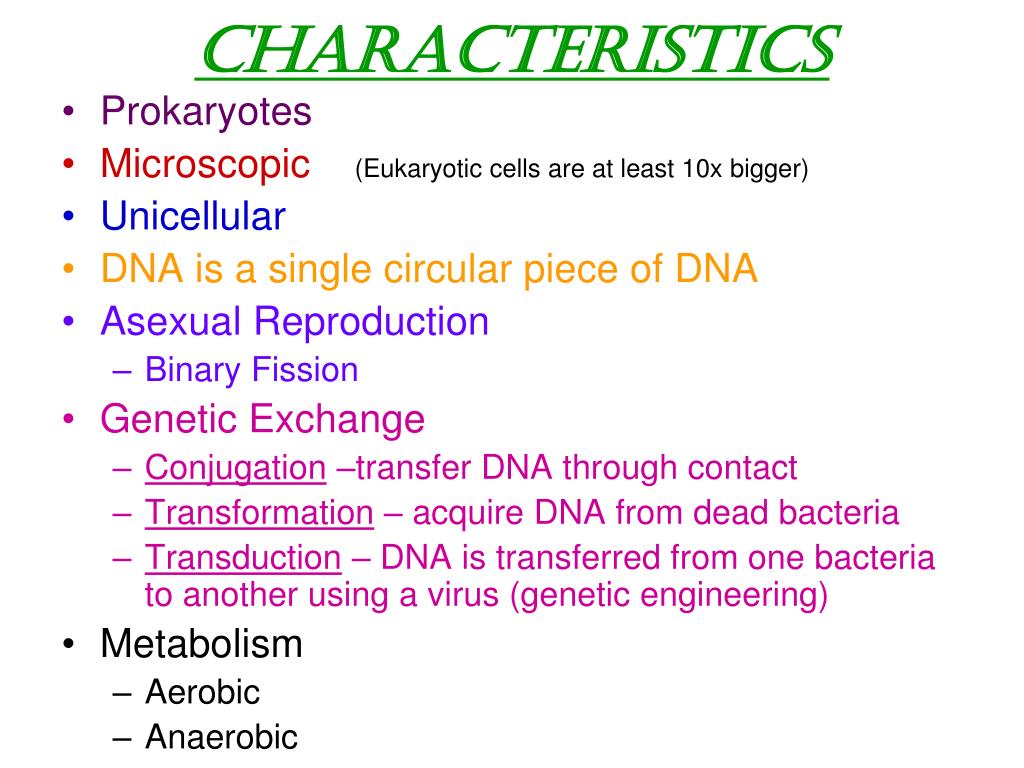 CHARACTERISTICS

• Prokaryotes
• Microscopic (Eukaryotic cells are at least 10x bigger)
• Unicellular
• DNA is a single circular piece of DNA
• Asexual Reproduction
– Binary Fission
• Genetic Exchange
– Conjugation –transfer DNA through contact
– Transformation – acquire DNA from dead bacteria
– Transduction – DNA is transferred from one bacteria to another using a virus (genetic engineering)
• Metabolism
– Aerobic
– Anaerobic